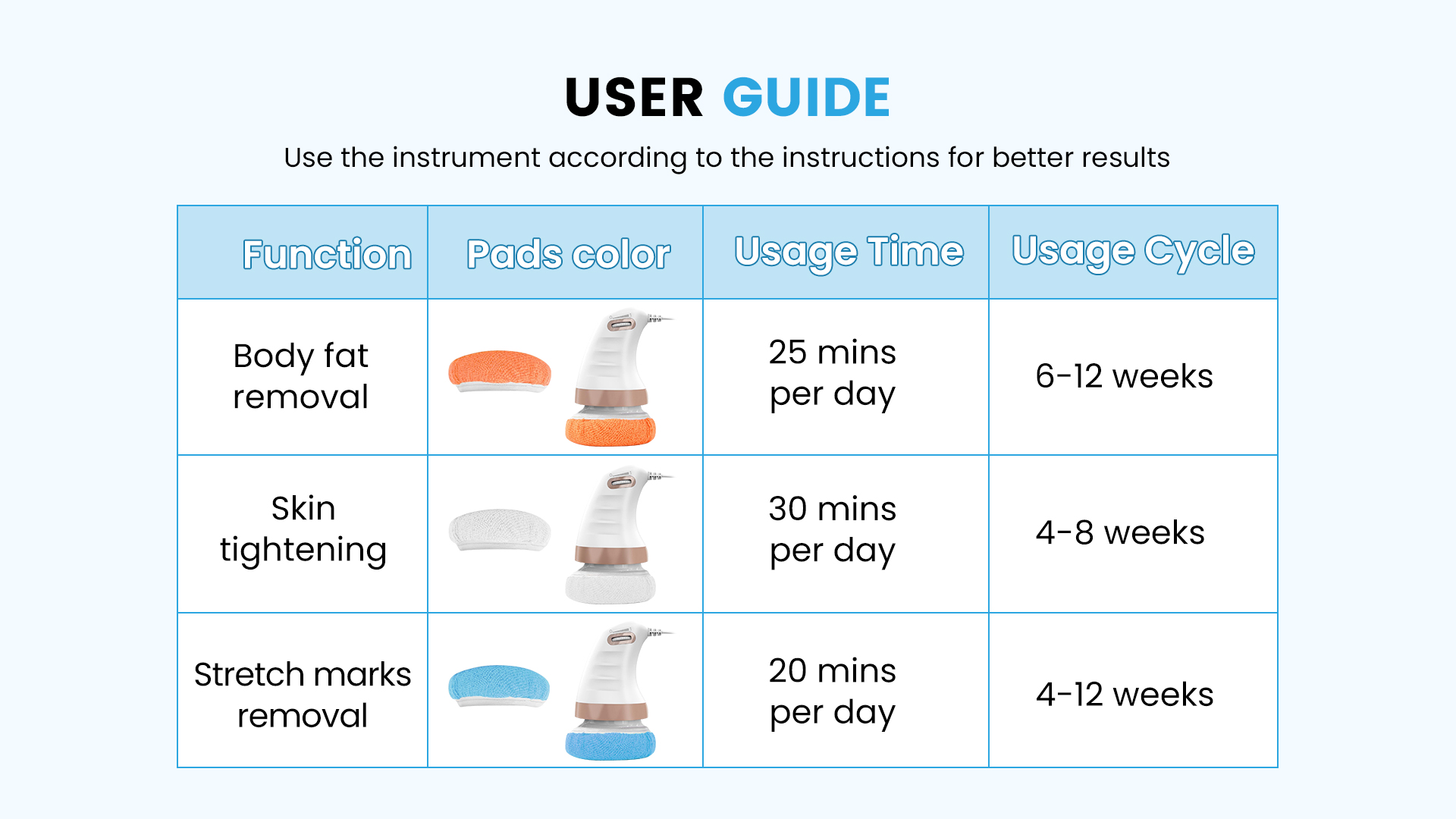 USER GUIDE

Use the instrument according to the instructions for better results

| Function | Pads color | Usage Time | Usage Cycle |
|---|---|---|---|
| Body fat removal | | 25 mins per day | 6-12 weeks |
| Skin tightening | | 30 mins per day | 4-8 weeks |
| Stretch marks removal | | 20 mins per day | 4-12 weeks |